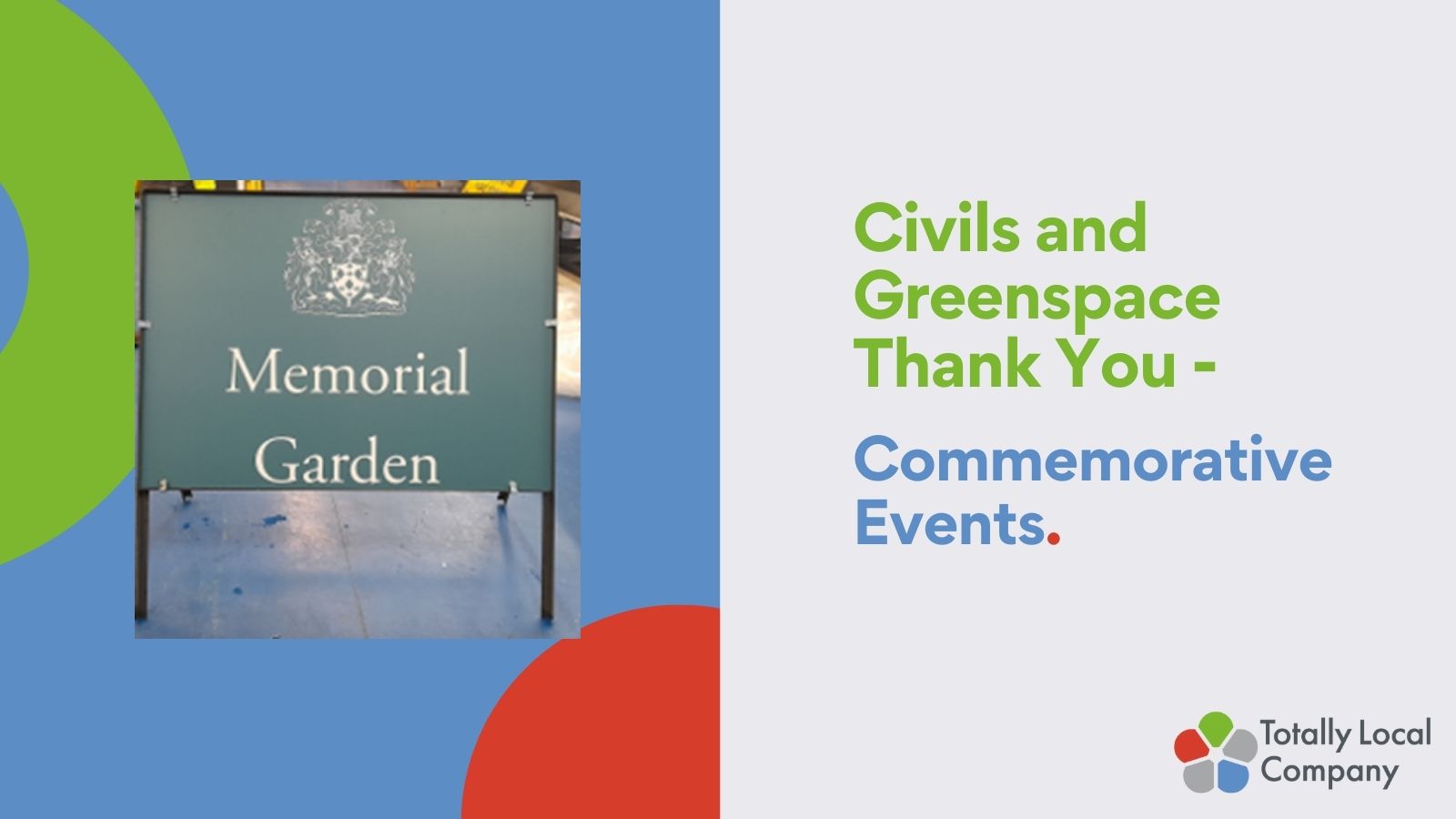 Memorial Garden

Civils and Greenspace Thank You -

Commemorative Events.

Totally Local Company